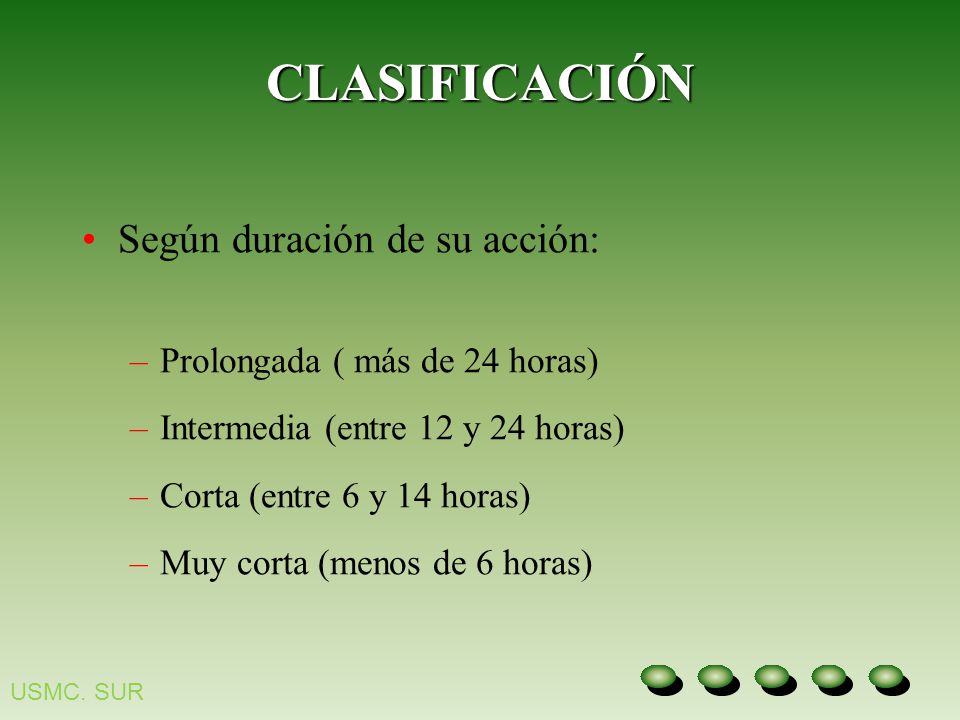 CLASIFICACIÓN

• Según duración de su acción:

– Prolongada ( más de 24 horas)
– Intermedia (entre 12 y 24 horas)
– Corta (entre 6 y 14 horas)
– Muy corta (menos de 6 horas)

USMC. SUR